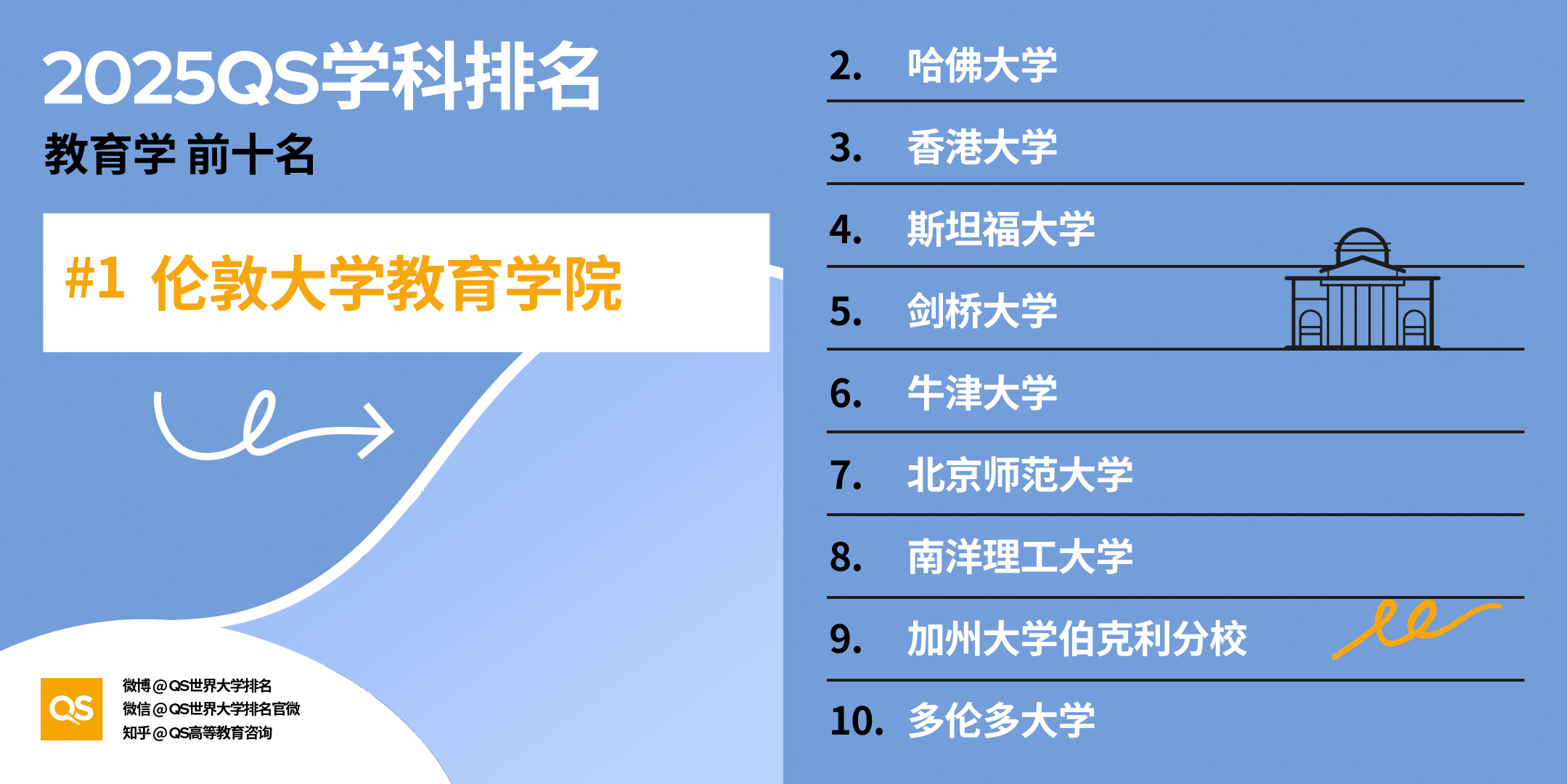 2025QS学科排名
教育学 前十名

#1 伦敦大学教育学院

QS
微博@QS世界大学排名
微信@QS世界大学排名官微
知乎@QS高等教育咨询

2. 哈佛大学
3. 香港大学
4. 斯坦福大学
5. 剑桥大学
6. 牛津大学
7. 北京师范大学
8. 南洋理工大学
9. 加州大学伯克利分校
10. 多伦多大学